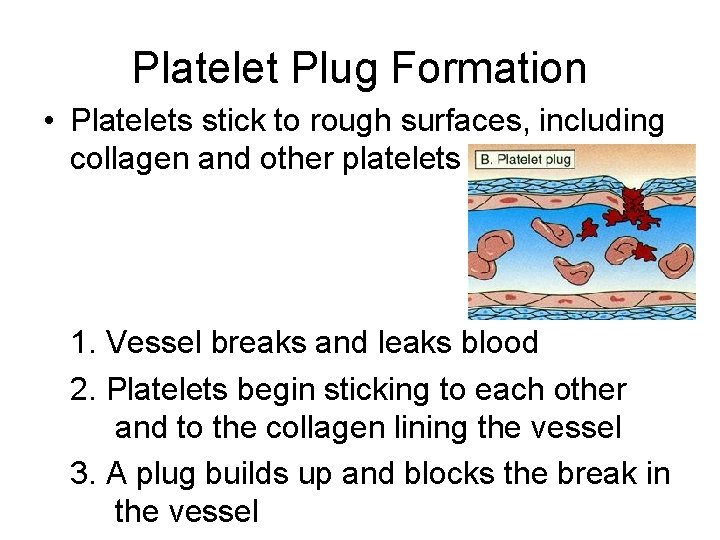 Platelet Plug Formation

• Platelets stick to rough surfaces, including collagen and other platelets

B. Platelet plug

1. Vessel breaks and leaks blood
2. Platelets begin sticking to each other and to the collagen lining the vessel
3. A plug builds up and blocks the break in the vessel